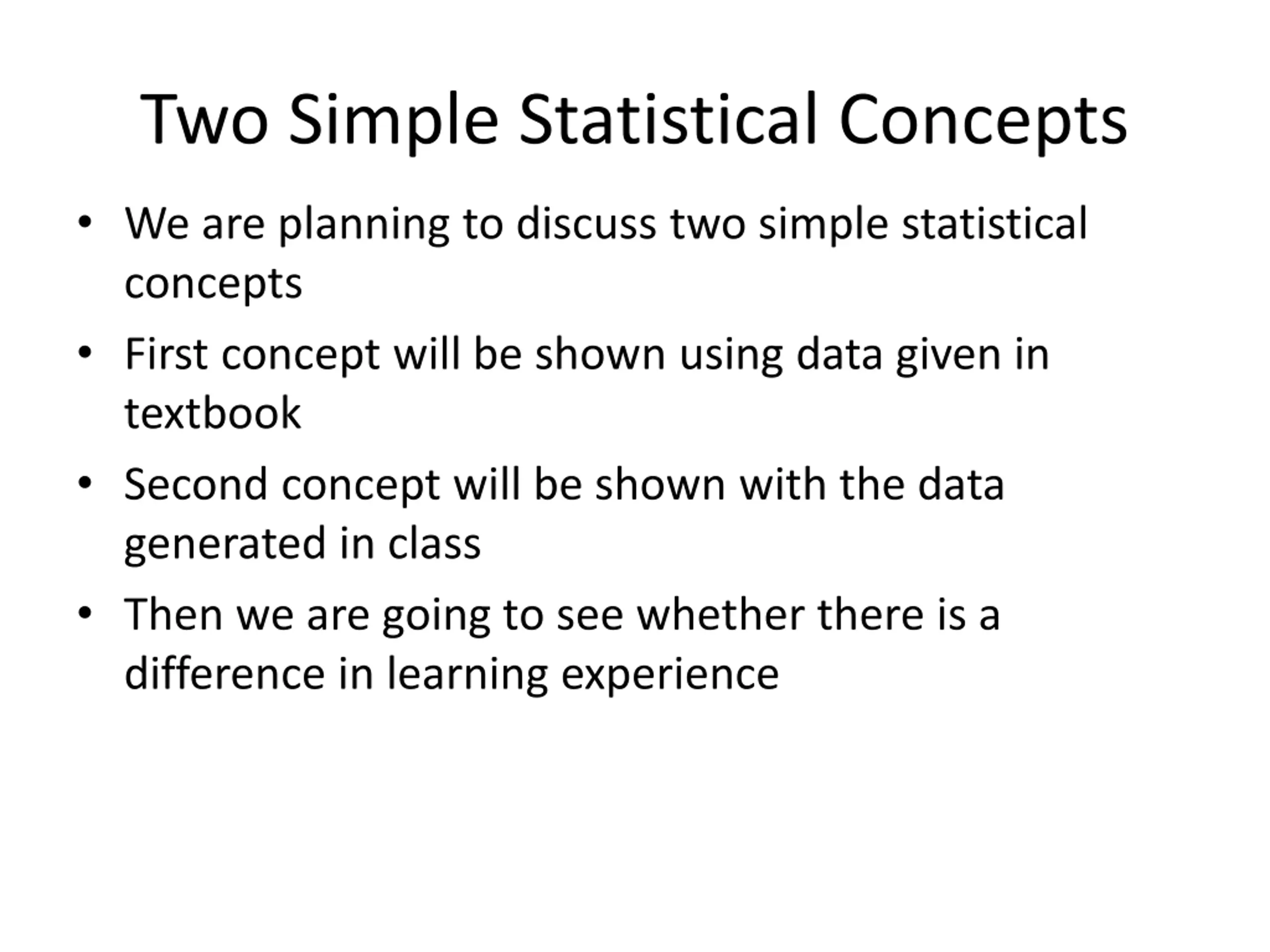 Two Simple Statistical Concepts

• We are planning to discuss two simple statistical concepts
• First concept will be shown using data given in textbook
• Second concept will be shown with the data generated in class
• Then we are going to see whether there is a difference in learning experience